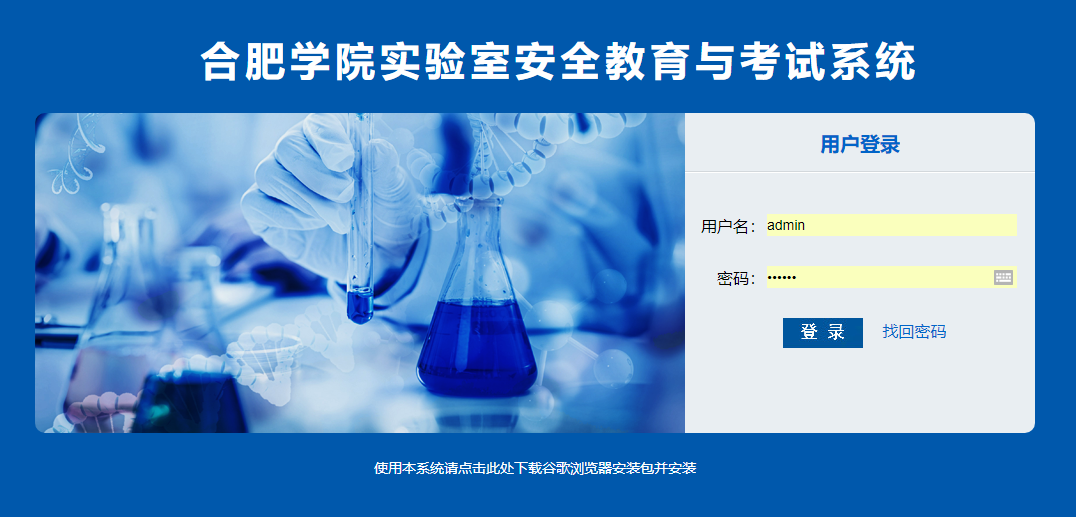 合肥学院实验室安全教育与考试系统

用户登录

用户名: admin

密码: ••••••

登 录

找回密码

使用本系统请点击此处下载谷歌浏览器安装包并安装